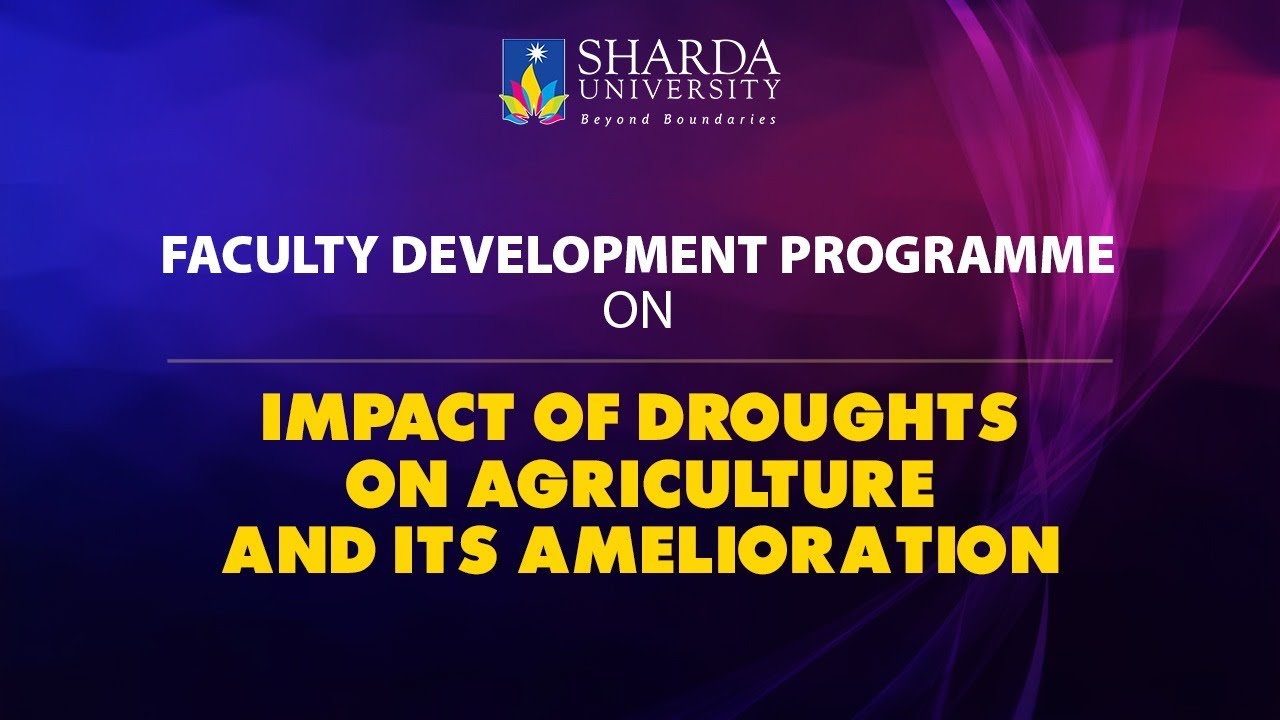 SHARDA
UNIVERSITY
Beyond Boundaries

FACULTY DEVELOPMENT PROGRAMME
ON

IMPACT OF DROUGHTS
ON AGRICULTURE
AND ITS AMELIORATION